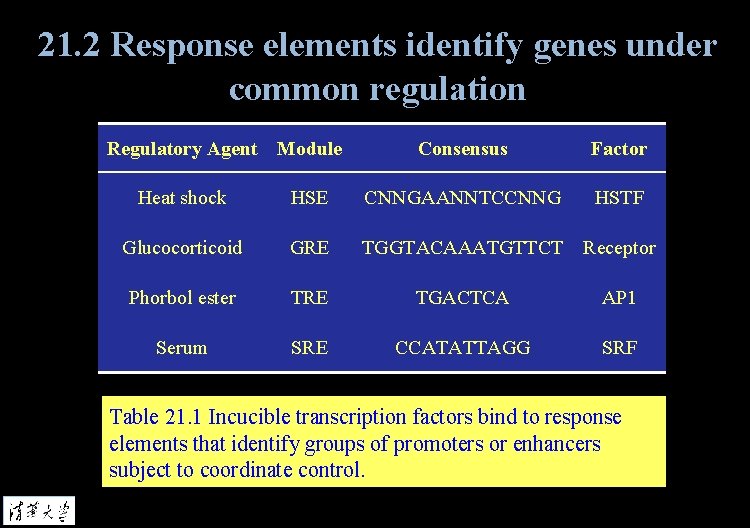 21.2 Response elements identify genes under common regulation

| Regulatory Agent | Module | Consensus | Factor |
|---|---|---|---|
| Heat shock | HSE | CNNGAANNTCCNNG | HSTF |
| Glucocorticoid | GRE | TGGTACAAATGTTCT | Receptor |
| Phorbol ester | TRE | TGACTCA | AP1 |
| Serum | SRE | CCATATTAGG | SRF |

Table 21.1 Incucible transcription factors bind to response elements that identify groups of promoters or enhancers subject to coordinate control.

清華大學